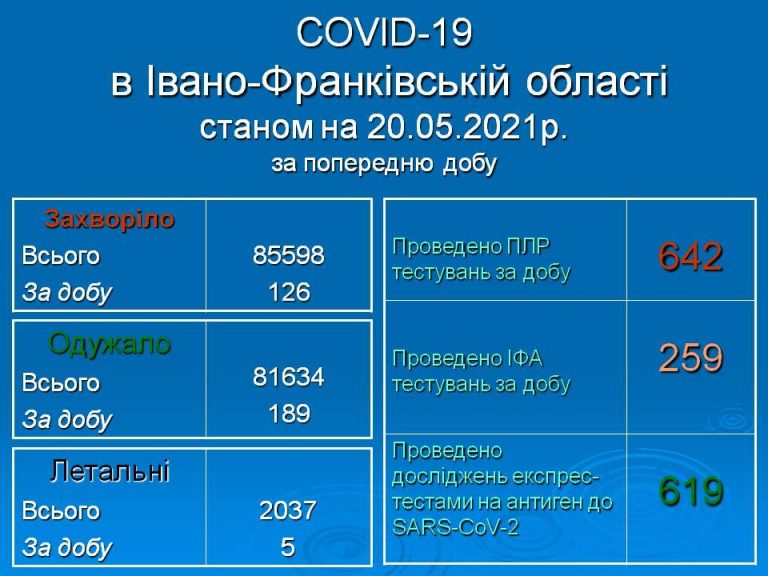 COVID-19
в Івано-Франківській області
станом на 20.05.2021р.
за попередню добу

| Захворіло | |
|---|---|
| Всього | 85598 |
| За добу | 126 |

| Одужало | |
|---|---|
| Всього | 81634 |
| За добу | 189 |

| Летальні | |
|---|---|
| Всього | 2037 |
| За добу | 5 |

| | |
|---|---|
| Проведено ПЛР тестувань за добу | 642 |
| Проведено ІФА тестувань за добу | 259 |
| Проведено досліджень експрес-тестами на антиген до SARS-CoV-2 | 619 |